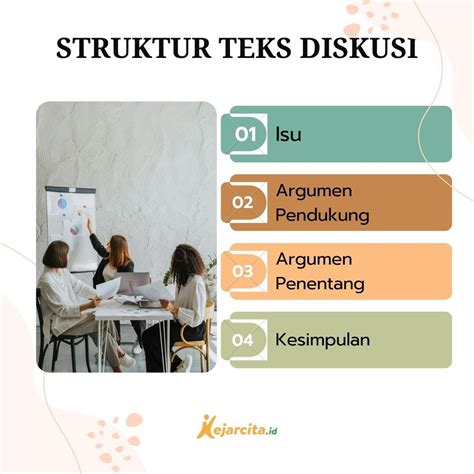 STRUKTUR TEKS DISKUSI

01 Isu

02 Argumen Pendukung

03 Argumen Penentang

04 Kesimpulan

Kejarcita.id